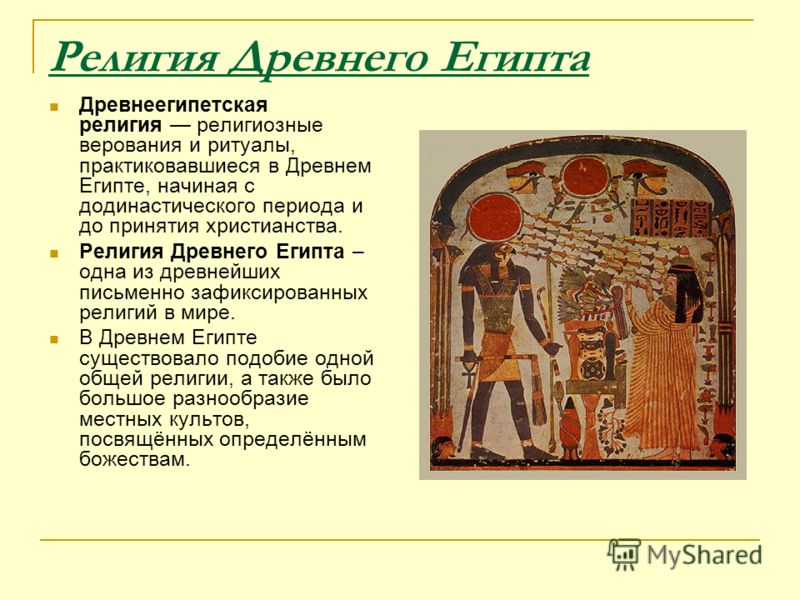 Религия Древнего Египта

Древнеегипетская религия — религиозные верования и ритуалы, практиковавшиеся в Древнем Египте, начиная с додинастического периода и до принятия христианства.

Религия Древнего Египта – одна из древнейших письменно зафиксированных религий в мире.

В Древнем Египте существовало подобие одной общей религии, а также было большое разнообразие местных культов, посвящённых определённым божествам.

MyShared